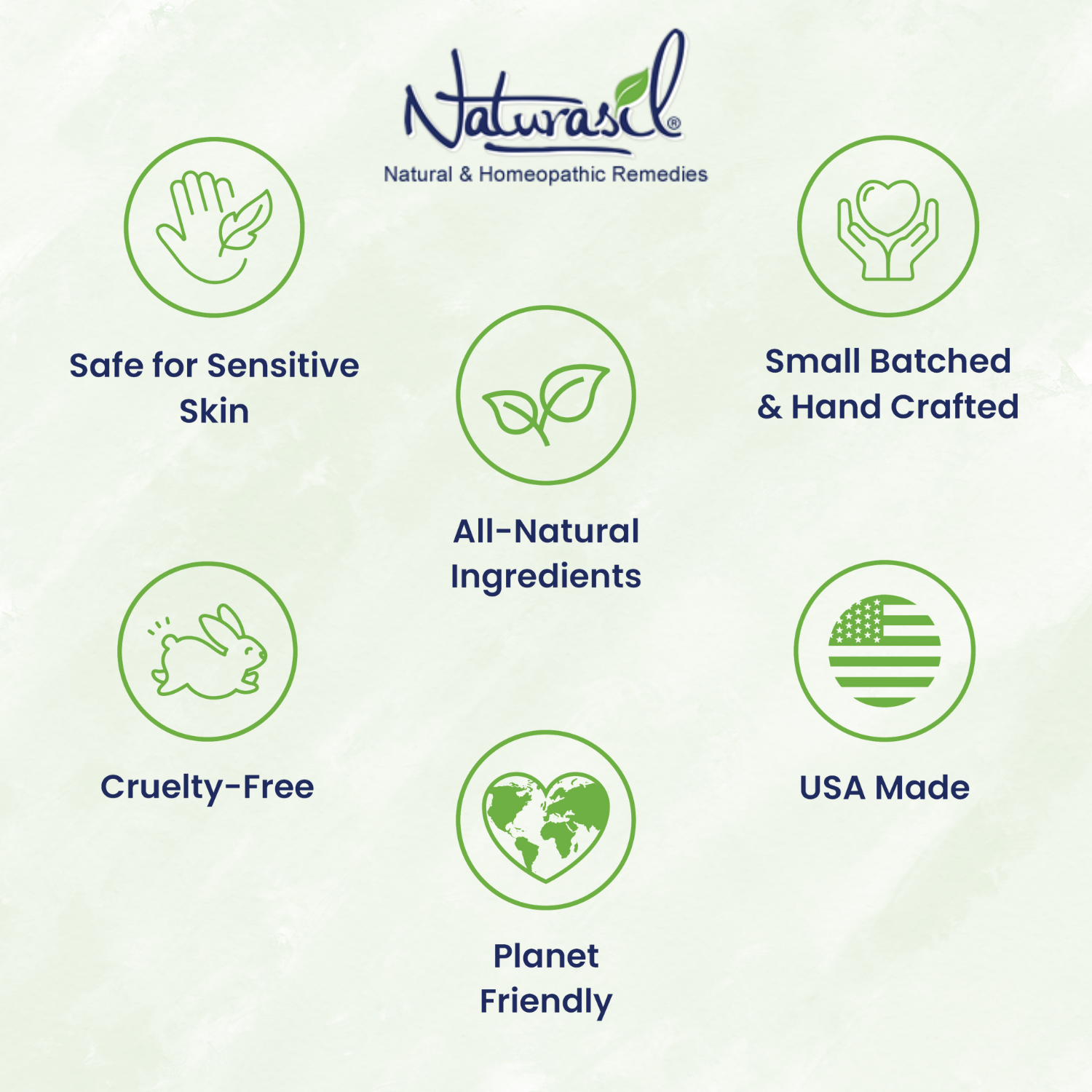 Naturasil®
Natural & Homeopathic Remedies

Safe for Sensitive Skin

Small Batched & Hand Crafted

All-Natural Ingredients

Cruelty-Free

USA Made

Planet Friendly